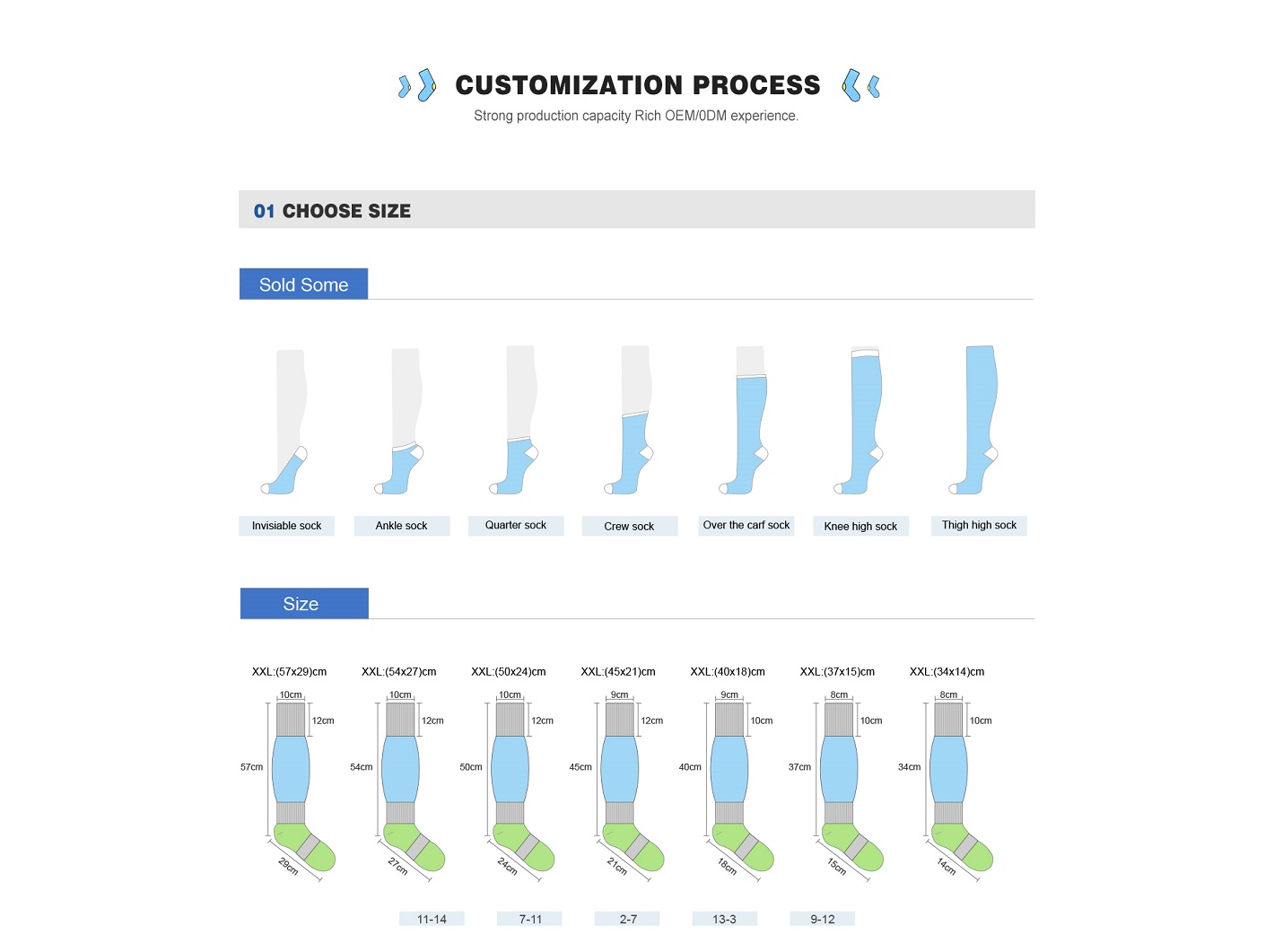 CUSTOMIZATION PROCESS

Strong production capacity Rich OEM/0DM experience.

01 CHOOSE SIZE

Sold Some

Invisiable sock

Ankle sock

Quarter sock

Crew sock

Over the carf sock

Knee high sock

Thigh high sock

Size

XXL:(57x29)cm
10cm
12cm
57cm
29cm

XXL:(54x27)cm
10cm
12cm
54cm
27cm

XXL:(50x24)cm
10cm
12cm
50cm
24cm

XXL:(45x21)cm
9cm
12cm
45cm
21cm

XXL:(40x18)cm
9cm
10cm
40cm
18cm

XXL:(37x15)cm
8cm
10cm
37cm
15cm

XXL:(34x14)cm
8cm
10cm
34cm
14cm

11-14

7-11

2-7

13-3

9-12